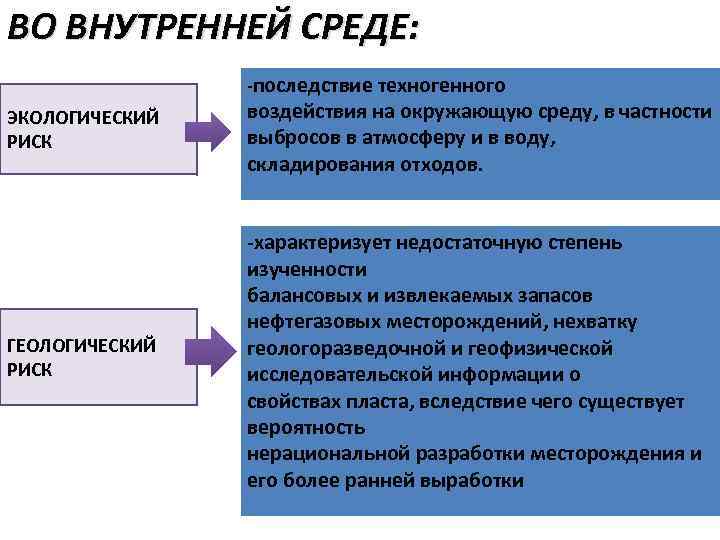 ВО ВНУТРЕННЕЙ СРЕДЕ:

ЭКОЛОГИЧЕСКИЙ РИСК

-последствие техногенного воздействия на окружающую среду, в частности выбросов в атмосферу и в воду, складирования отходов.

ГЕОЛОГИЧЕСКИЙ РИСК

-характеризует недостаточную степень изученности балансовых и извлекаемых запасов нефтегазовых месторождений, нехватку геологоразведочной и геофизической исследовательской информации о свойствах пласта, вследствие чего существует вероятность нерациональной разработки месторождения и его более ранней выработки